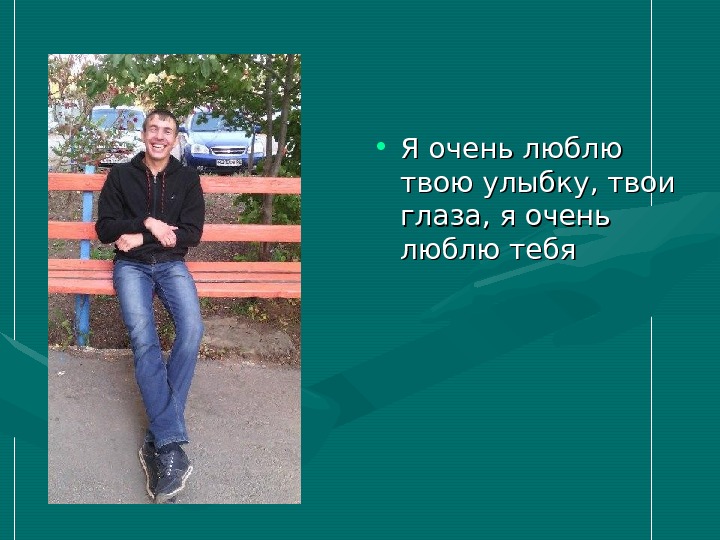 • Я очень люблю твою улыбку, твои глаза, я очень люблю тебя